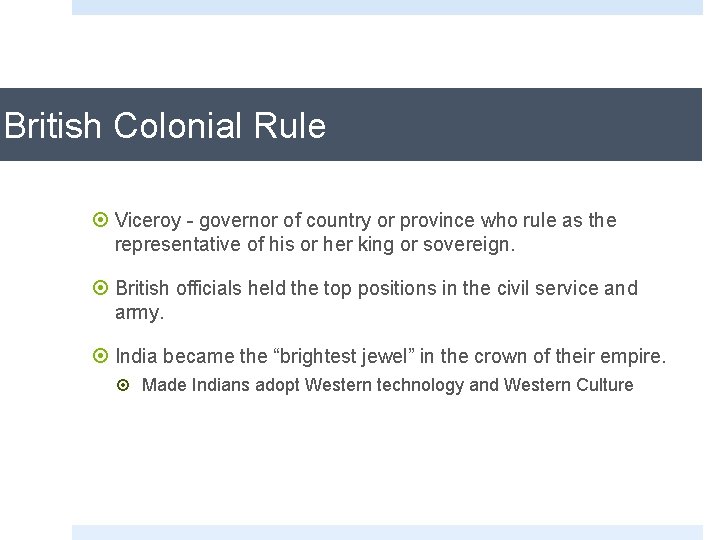 British Colonial Rule

Viceroy - governor of country or province who rule as the representative of his or her king or sovereign.

British officials held the top positions in the civil service and army.

India became the “brightest jewel” in the crown of their empire.

Made Indians adopt Western technology and Western Culture